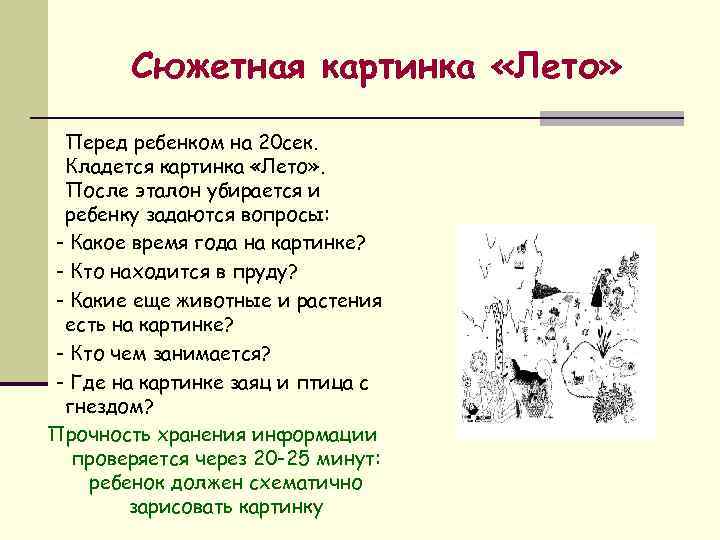 Сюжетная картинка «Лето»

Перед ребенком на 20сек. Кладется картинка «Лето». После эталон убирается и ребенку задаются вопросы:

- Какое время года на картинке?

- Кто находится в пруду?

- Какие еще животные и растения есть на картинке?

- Кто чем занимается?

- Где на картинке заяц и птица с гнездом?

Прочность хранения информации проверяется через 20-25 минут: ребенок должен схематично зарисовать картинку